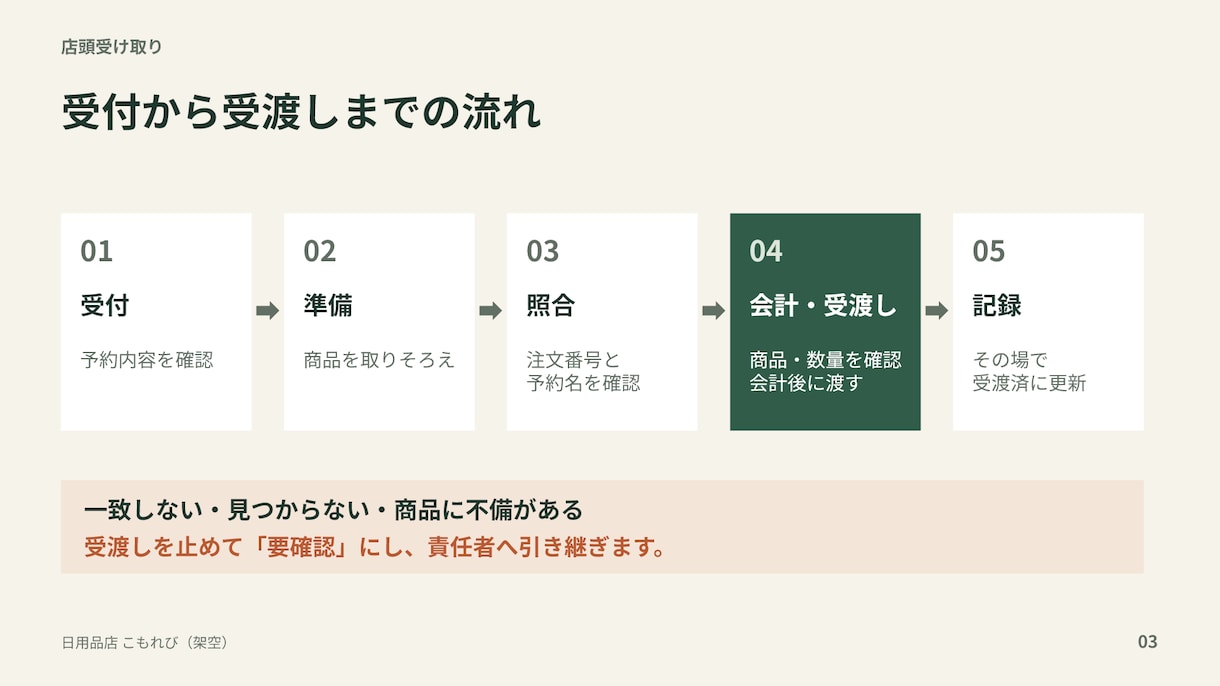 店頭受け取り

受付から受渡しまでの流れ

01
受付
予約内容を確認

02
準備
商品を取りそろえ

03
照合
注文番号と
予約名を確認

04
会計・受渡し
商品・数量を確認
会計後に渡す

05
記録
その場で
受渡済に更新

一致しない・見つからない・商品に不備がある
受渡しを止めて「要確認」にし、責任者へ引き継ぎます。

日用品店 こもれび（架空）

03